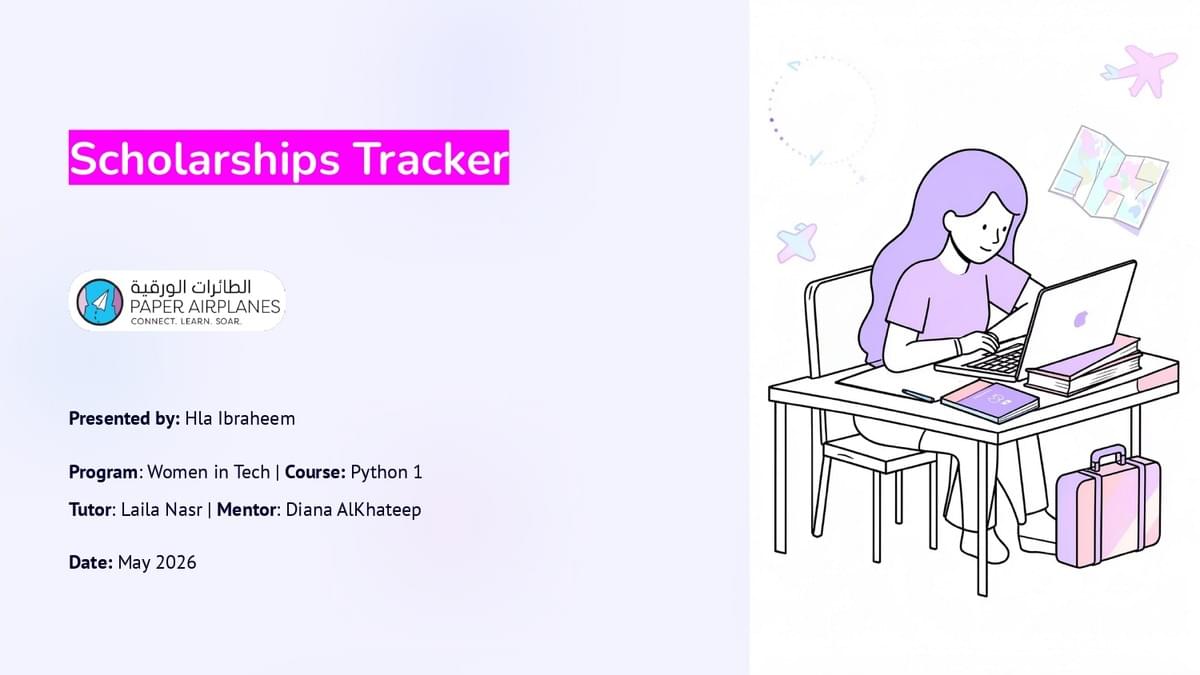 Scholarships Tracker

الطائرات الورقية
PAPER AIRPLANES
CONNECT. LEARN. SOAR.

Presented by: Hla Ibraheem

Program: Women in Tech | Course: Python 1

Tutor: Laila Nasr | Mentor: Diana AlKhateep

Date: May 2026